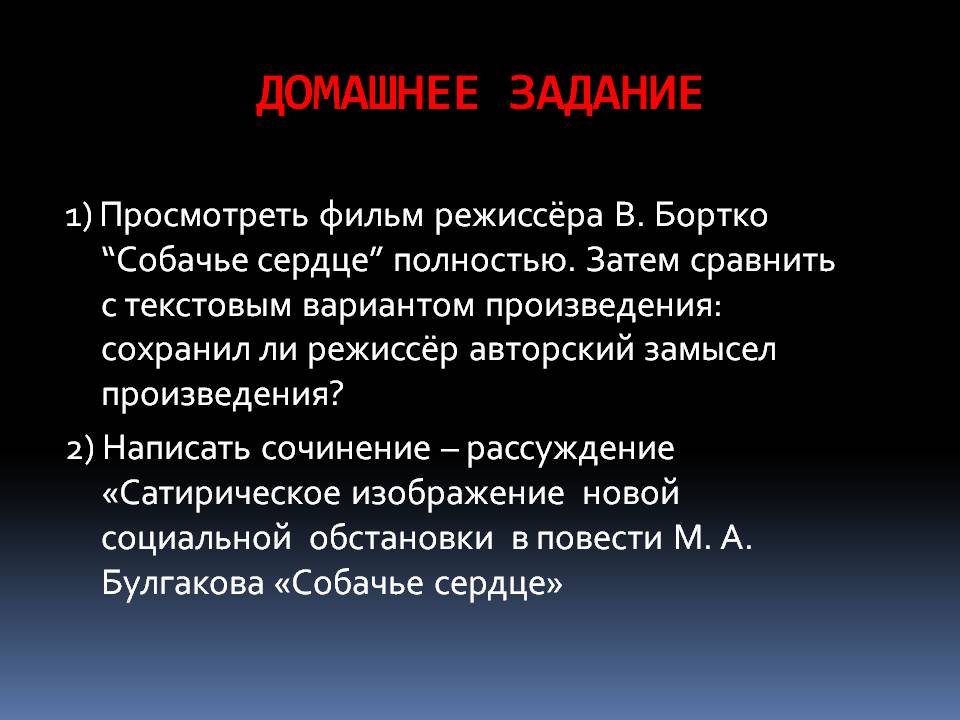 ДОМАШНЕЕ ЗАДАНИЕ

1) Просмотреть фильм режиссёра В. Бортко “Собачье сердце” полностью. Затем сравнить с текстовым вариантом произведения: сохранил ли режиссёр авторский замысел произведения?

2) Написать сочинение – рассуждение «Сатирическое изображение новой социальной обстановки в повести М. А. Булгакова «Собачье сердце»